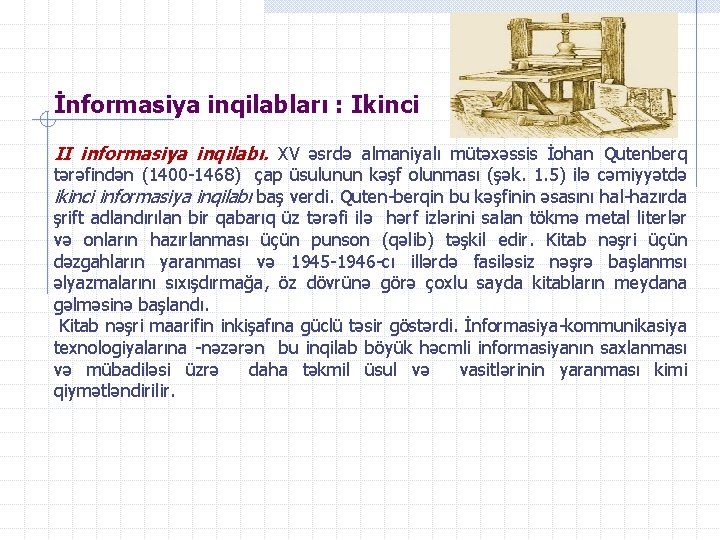 İnformasiya inqilabları : Ikinci

II informasiya inqilabı. XV əsrdə almaniyalı mütəxəssis İohan Qutenberq tərəfindən (1400-1468) çap üsulunun kəşf olunması (şək. 1.5) ilə cəmiyyətdə ikinci informasiya inqilabı baş verdi. Quten-berqin bu kəşfinin əsasını hal-hazırda şrift adlandırılan bir qabarıq üz tərəfi ilə hərf izlərini salan tökmə metal literlər və onların hazırlanması üçün punson (qəlib) təşkil edir. Kitab nəşri üçün dəzgahların yaranması və 1945-1946-cı illərdə fasiləsiz nəşrə başlanmsı əlyazmalarını sıxışdırmağa, öz dövrünə görə çoxlu sayda kitabların meydana gəlməsinə başlandı.

Kitab nəşri maarifin inkişafına güclü təsir göstərdi. İnformasiya-kommunikasiya texnologiyalarına -nəzərən bu inqilab böyük həcmli informasiyanın saxlanması və mübadiləsi üzrə daha təkmil üsul və vasitlərinin yaranması kimi qiymətləndirilir.